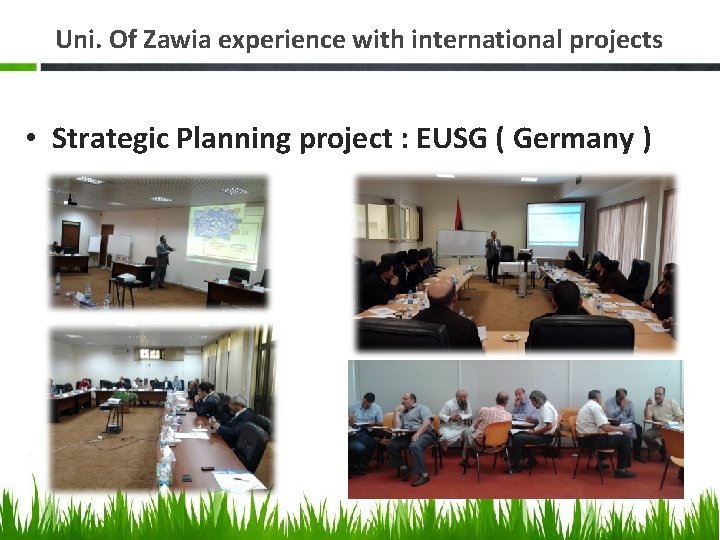 Uni. Of Zawia experience with international projects

• Strategic Planning project : EUSG ( Germany )